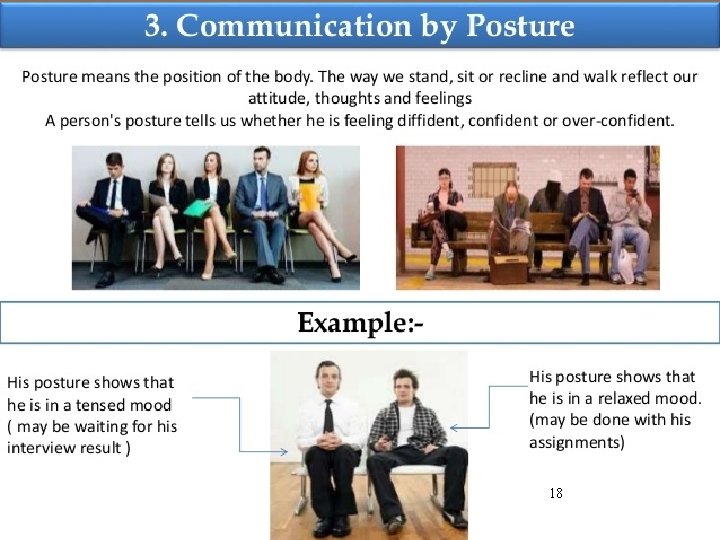 3. Communication by Posture

Posture means the position of the body. The way we stand, sit or recline and walk reflect our attitude, thoughts and feelings
A person's posture tells us whether he is feeling diffident, confident or over-confident.

Example:-

His posture shows that he is in a tensed mood ( may be waiting for his interview result )

His posture shows that he is in a relaxed mood. (may be done with his assignments)

18